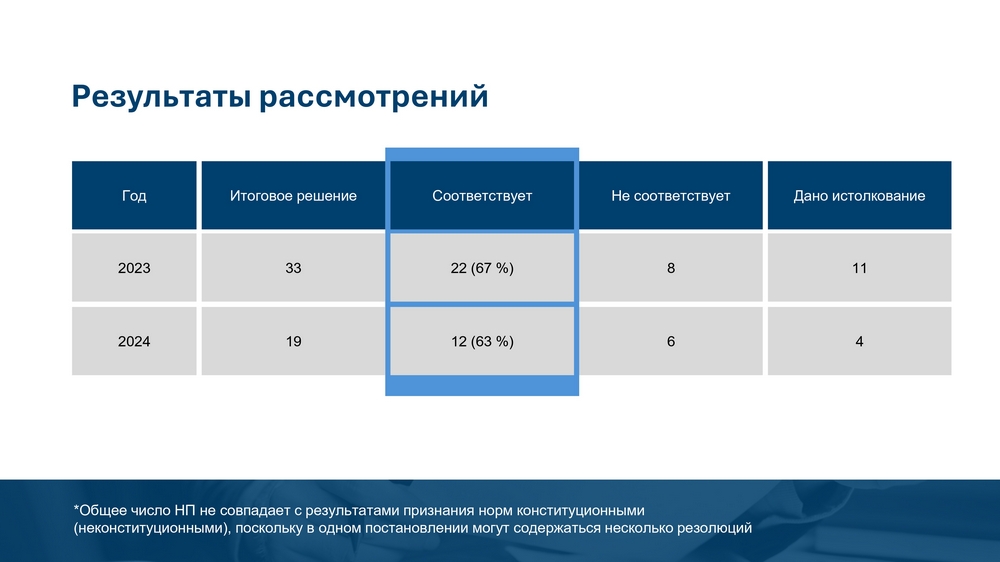 Результаты рассмотрений

| Год | Итоговое решение | Соответствует | Не соответствует | Дано истолкование |
|---|---|---|---|---|
| 2023 | 33 | 22 (67 %) | 8 | 11 |
| 2024 | 19 | 12 (63 %) | 6 | 4 |

*Общее число НП не совпадает с результатами признания норм конституционными (неконституционными), поскольку в одном постановлении могут содержаться несколько резолюций